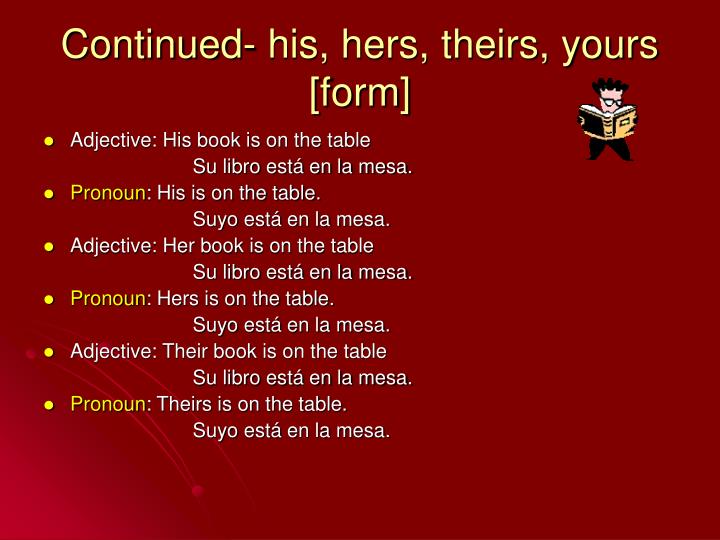 Continued- his, hers, theirs, yours [form]

- Adjective: His book is on the table
  Su libro está en la mesa.
- Pronoun: His is on the table.
  Suyo está en la mesa.
- Adjective: Her book is on the table
  Su libro está en la mesa.
- Pronoun: Hers is on the table.
  Suyo está en la mesa.
- Adjective: Their book is on the table
  Su libro está en la mesa.
- Pronoun: Theirs is on the table.
  Suyo está en la mesa.